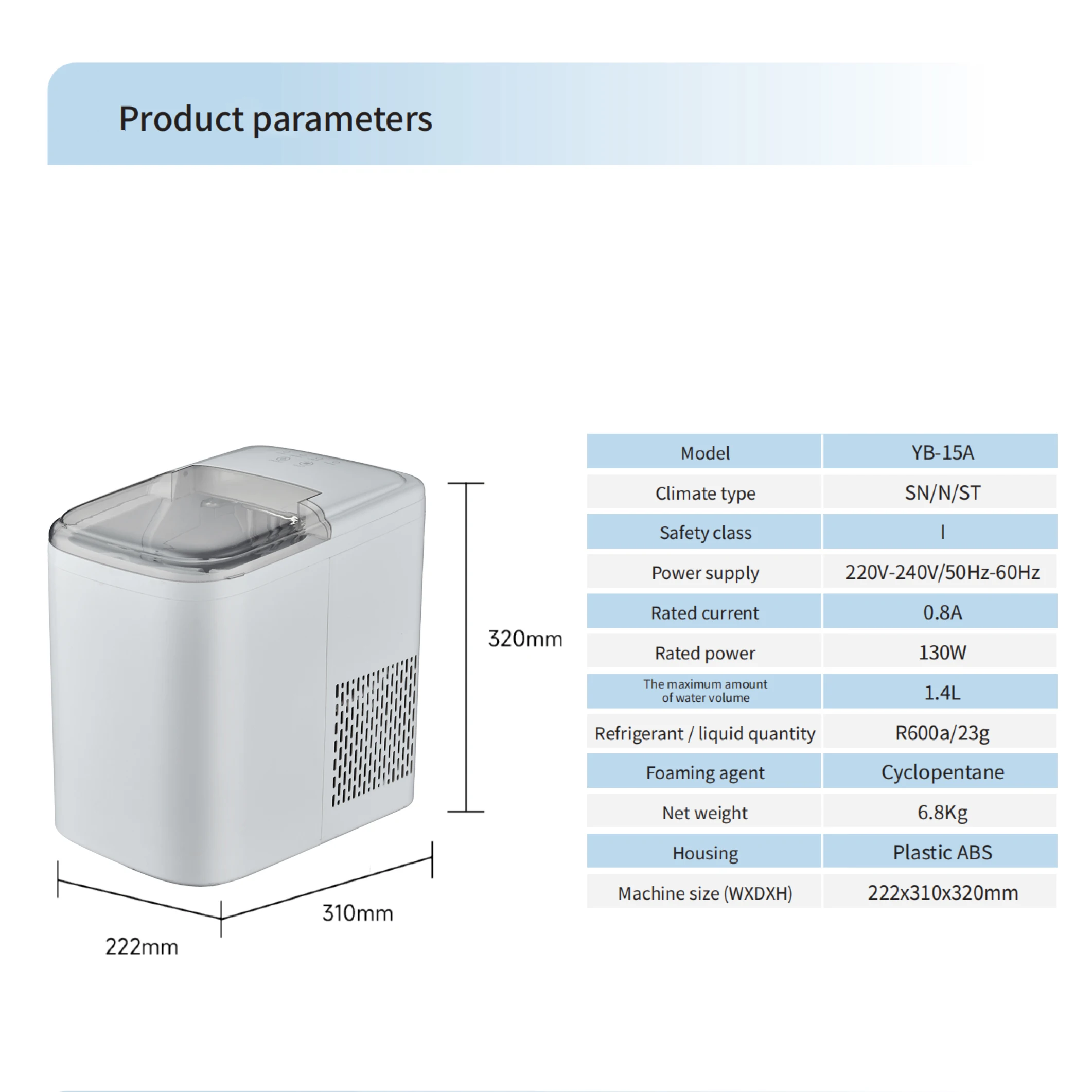 Product parameters

320mm

310mm

222mm

| Model | YB-15A |
|---|---|
| Climate type | SN/N/ST |
| Safety class | I |
| Power supply | 220V-240V/50Hz-60Hz |
| Rated current | 0.8A |
| Rated power | 130W |
| The maximum amount of water volume | 1.4L |
| Refrigerant / liquid quantity | R600a/23g |
| Foaming agent | Cyclopentane |
| Net weight | 6.8Kg |
| Housing | Plastic ABS |
| Machine size (WXDXH) | 222x310x320mm |